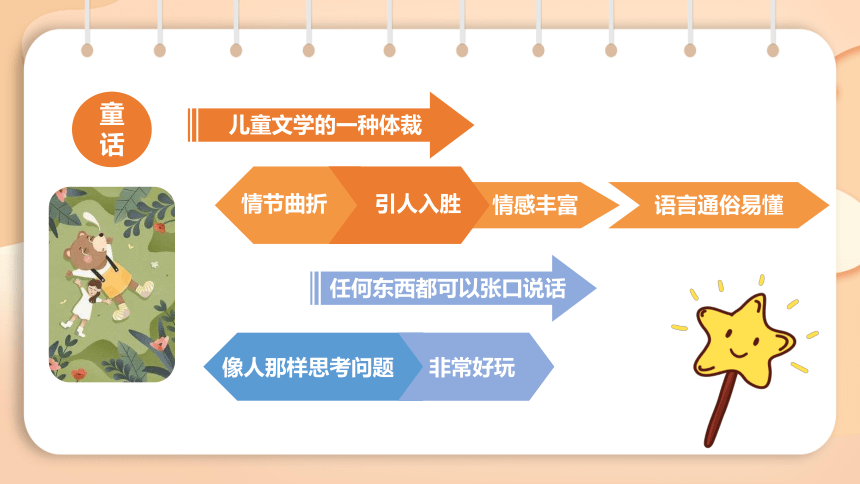 童话

儿童文学的一种体裁

情节曲折

引人入胜

情感丰富

语言通俗易懂

任何东西都可以张口说话

像人那样思考问题

非常好玩